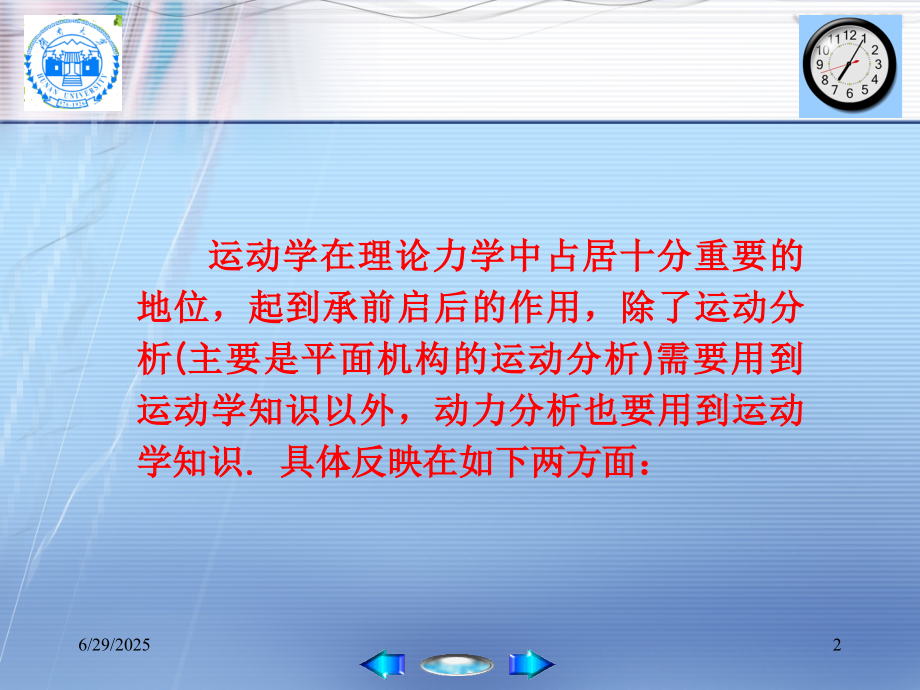 湖南大学
HUNAN UNIVERSITY

12 1 2 3 4 5 6 7 8 9 10 11

运动学在理论力学中占居十分重要的地位，起到承前启后的作用，除了运动分析(主要是平面机构的运动分析)需要用到运动学知识以外，动力分析也要用到运动学知识. 具体反映在如下两方面：

6/29/2025

2